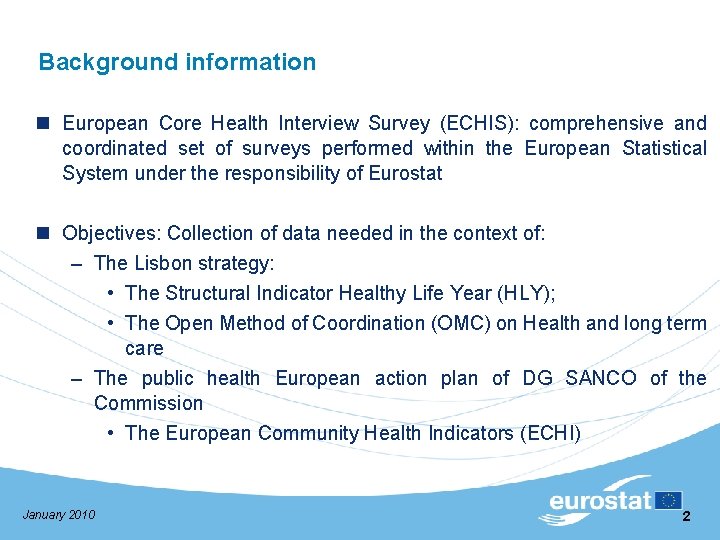 Background information

European Core Health Interview Survey (ECHIS): comprehensive and coordinated set of surveys performed within the European Statistical System under the responsibility of Eurostat

Objectives: Collection of data needed in the context of:
– The Lisbon strategy:
• The Structural Indicator Healthy Life Year (HLY);
• The Open Method of Coordination (OMC) on Health and long term care
– The public health European action plan of DG SANCO of the Commission
• The European Community Health Indicators (ECHI)

January 2010

eurostat

2